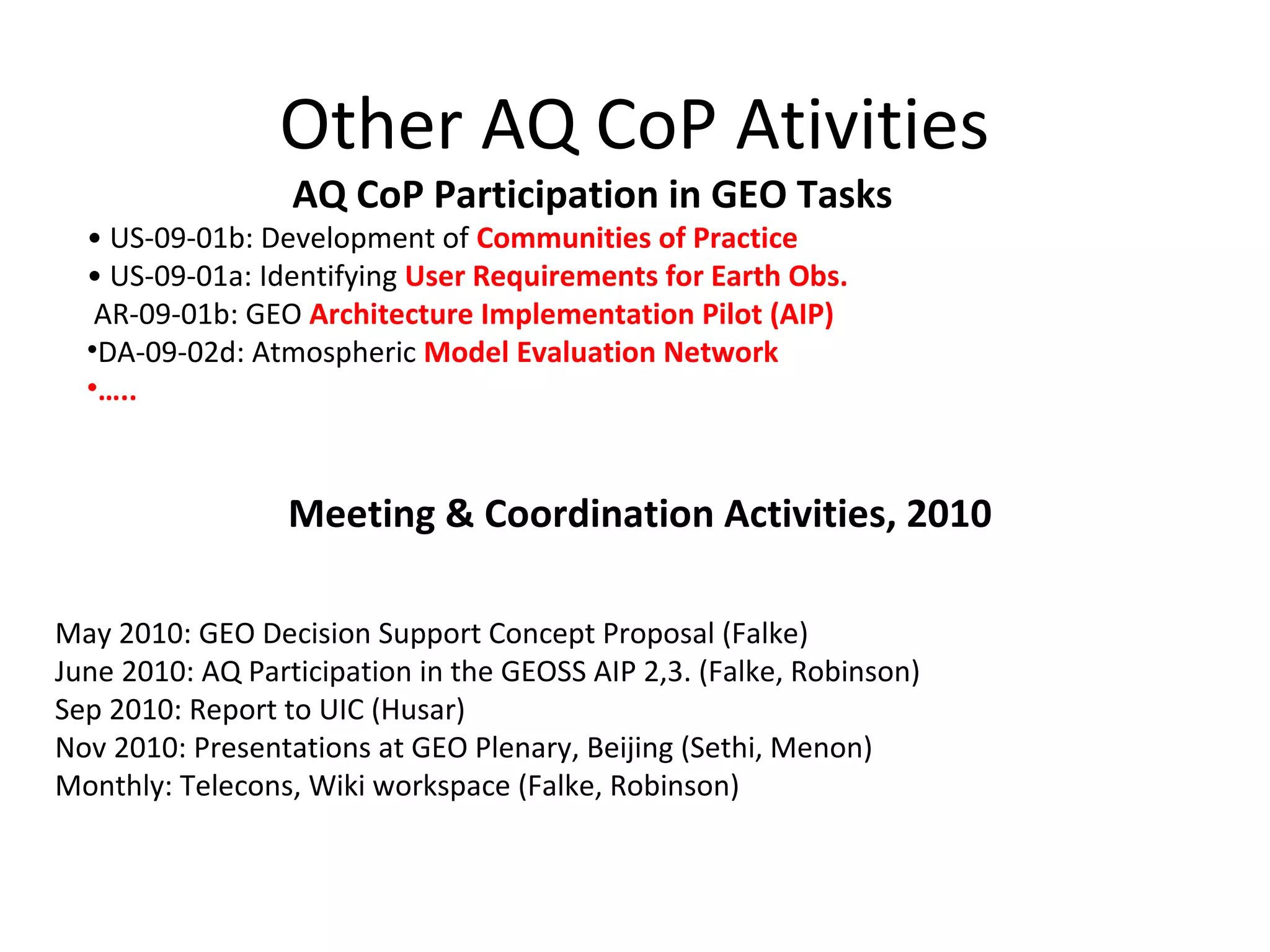 Other AQ CoP Ativities

AQ CoP Participation in GEO Tasks

• US-09-01b: Development of Communities of Practice
• US-09-01a: Identifying User Requirements for Earth Obs.
AR-09-01b: GEO Architecture Implementation Pilot (AIP)
•DA-09-02d: Atmospheric Model Evaluation Network
•.....

Meeting & Coordination Activities, 2010

May 2010: GEO Decision Support Concept Proposal (Falke)
June 2010: AQ Participation in the GEOSS AIP 2,3. (Falke, Robinson)
Sep 2010: Report to UIC (Husar)
Nov 2010: Presentations at GEO Plenary, Beijing (Sethi, Menon)
Monthly: Telecons, Wiki workspace (Falke, Robinson)